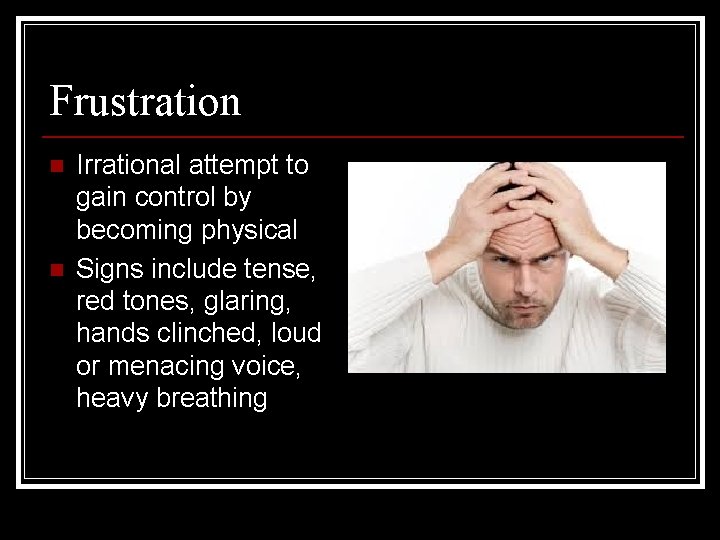 Frustration

- Irrational attempt to gain control by becoming physical
- Signs include tense, red tones, glaring, hands clinched, loud or menacing voice, heavy breathing